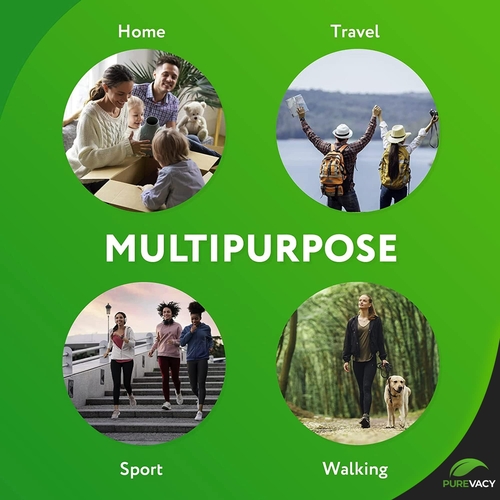 Home

Travel

MULTIPURPOSE

Sport

Walking

PUREVACY